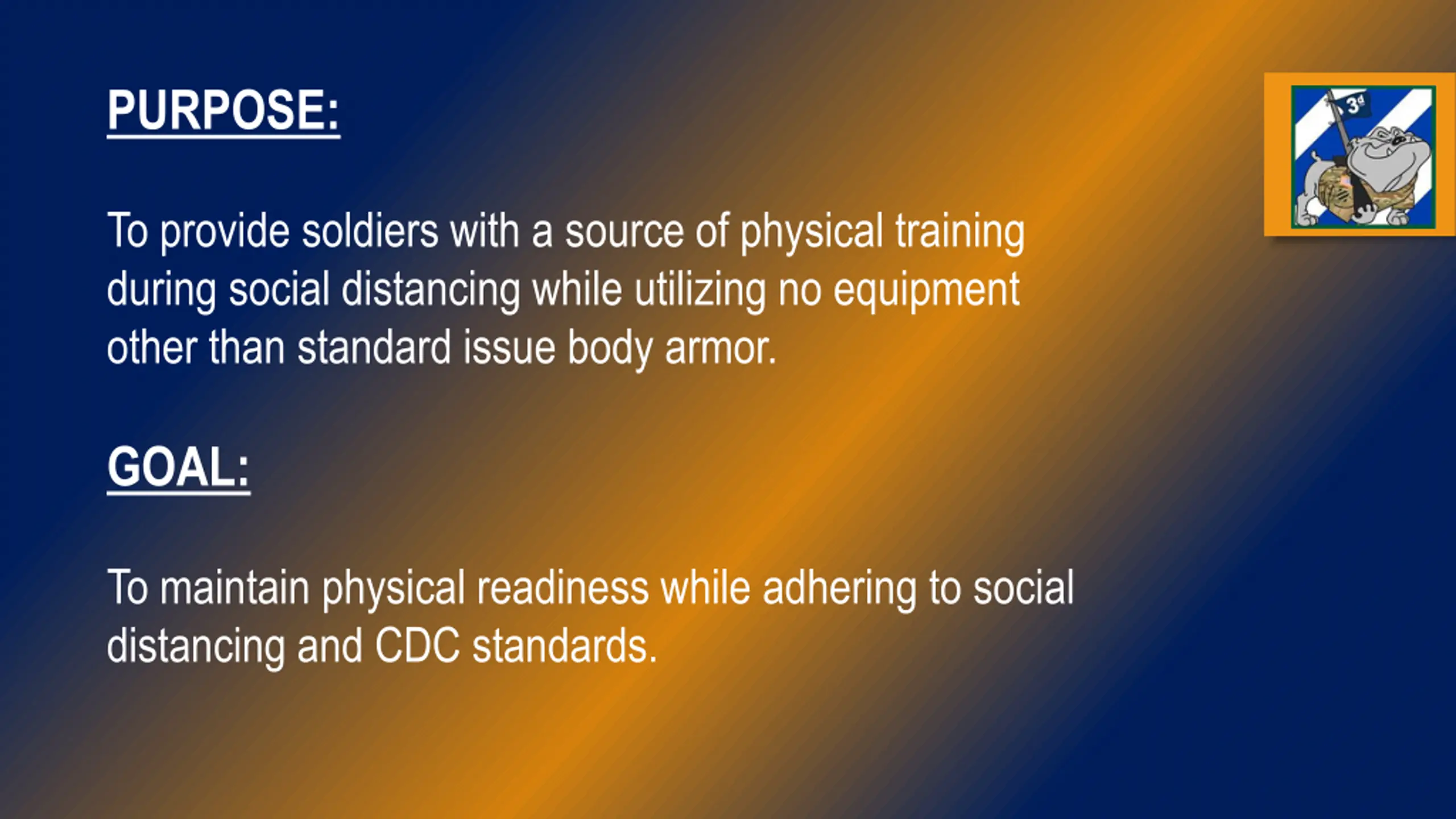 PURPOSE:

To provide soldiers with a source of physical training during social distancing while utilizing no equipment other than standard issue body armor.

GOAL:

To maintain physical readiness while adhering to social distancing and CDC standards.

3d